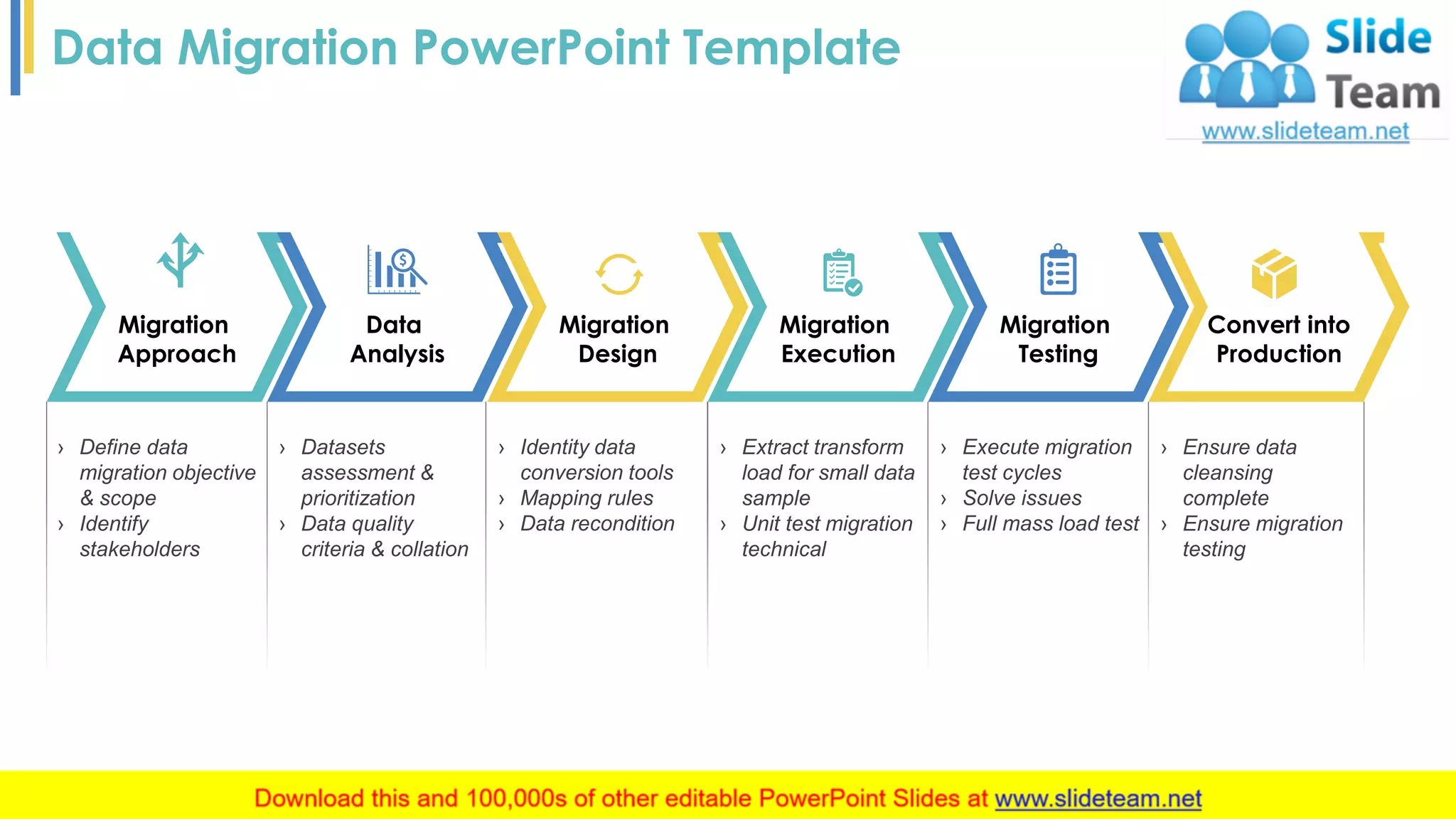 Data Migration PowerPoint Template

Slide Team
www.slideteam.net

Migration Approach

› Define data migration objective & scope
› Identify stakeholders

Data Analysis

› Datasets assessment & prioritization
› Data quality criteria & collation

Migration Design

› Identity data conversion tools
› Mapping rules
› Data recondition

Migration Execution

› Extract transform load for small data sample
› Unit test migration technical

Migration Testing

› Execute migration test cycles
› Solve issues
› Full mass load test

Convert into Production

› Ensure data cleansing complete
› Ensure migration testing

Download this and 100,000s of other editable PowerPoint Slides at www.slideteam.net